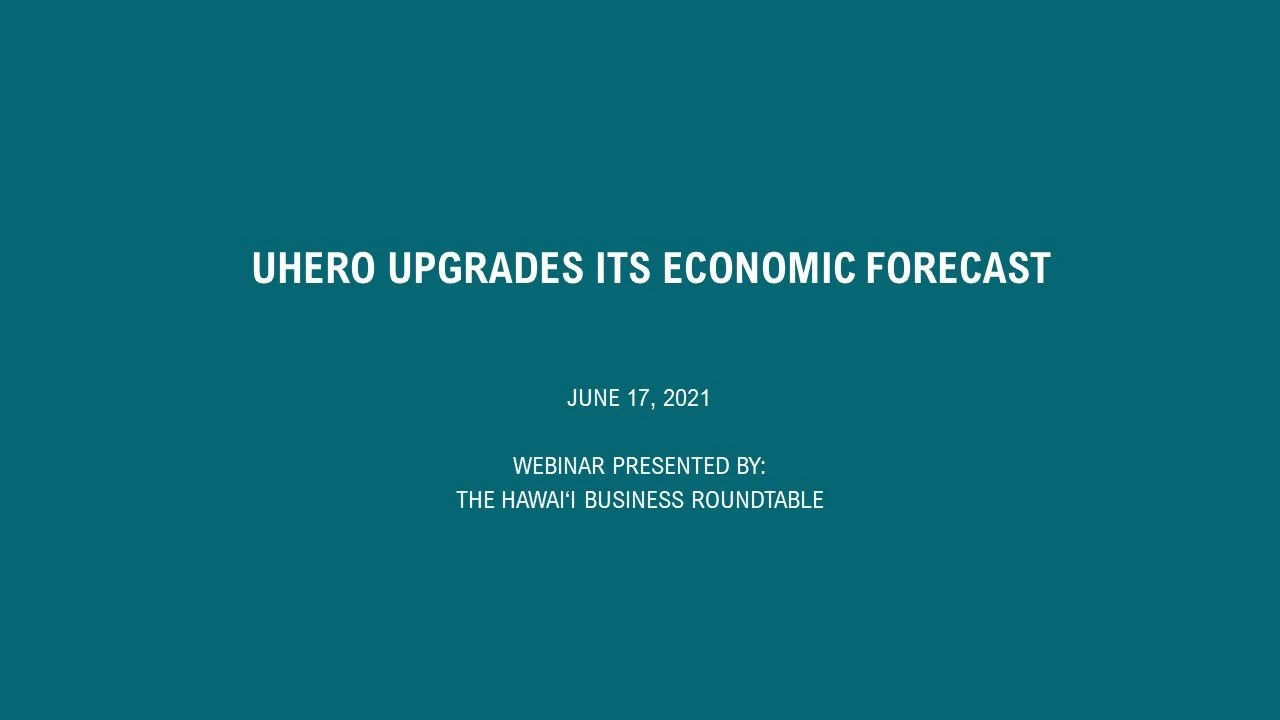 UHERO UPGRADES ITS ECONOMIC FORECAST

JUNE 17, 2021

WEBINAR PRESENTED BY:
THE HAWAI‘I BUSINESS ROUNDTABLE